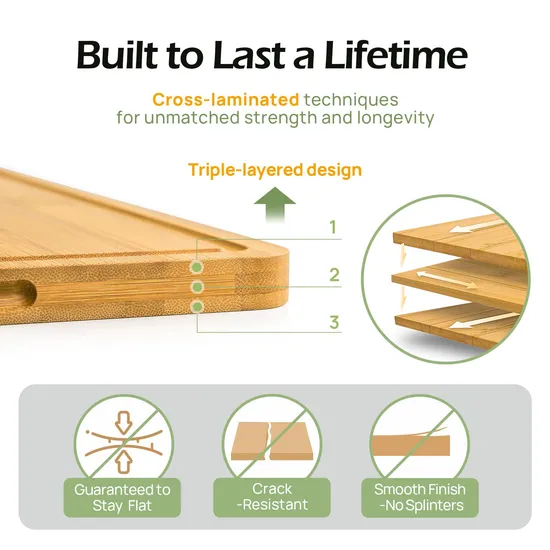 Built to Last a Lifetime

Cross-laminated techniques for unmatched strength and longevity

Triple-layered design

1

2

3

Guaranteed to Stay Flat

Crack -Resistant

Smooth Finish -No Splinters